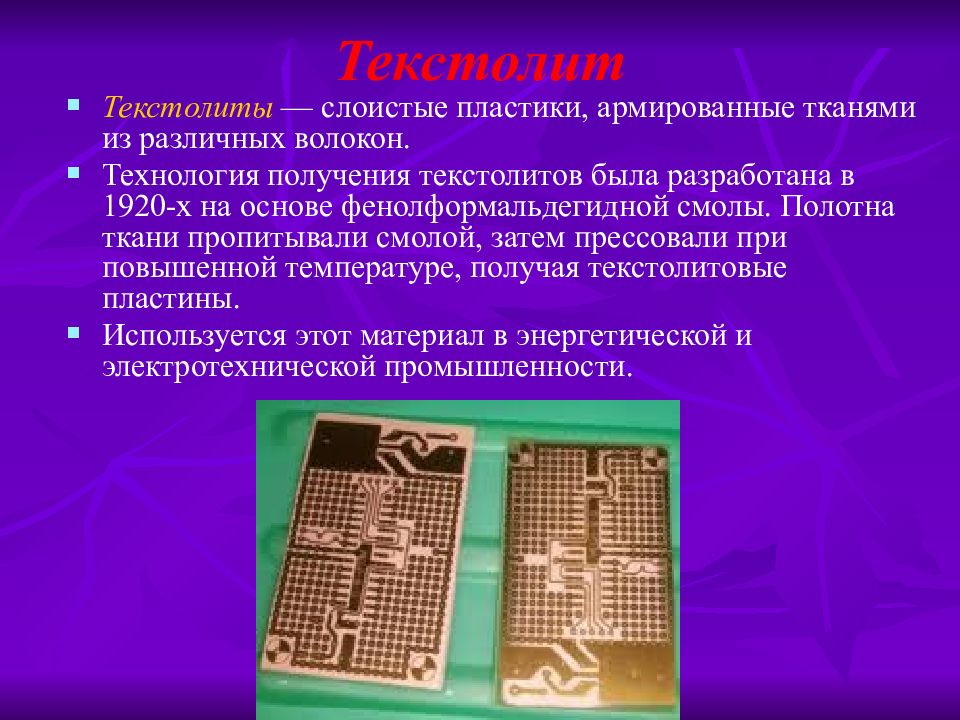 Текстолит

Текстолиты — слоистые пластики, армированные тканями из различных волокон.

Технология получения текстолитов была разработана в 1920-х на основе фенолформальдегидной смолы. Полотна ткани пропитывали смолой, затем прессовали при повышенной температуре, получая текстолитовые пластины.

Используется этот материал в энергетической и электротехнической промышленности.